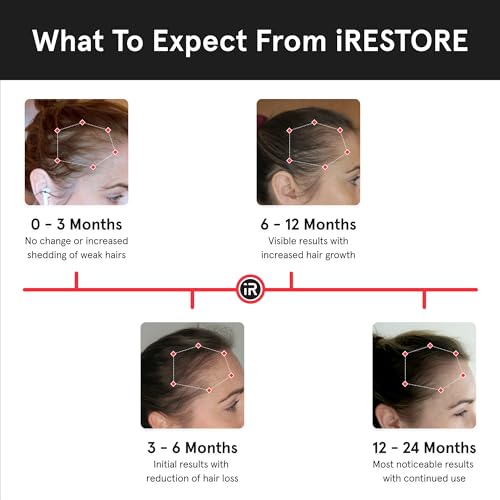 What To Expect From iRESTORE

0 – 3 Months
No change or increased shedding of weak hairs

6 – 12 Months
Visible results with increased hair growth

iR

3 – 6 Months
Initial results with reduction of hair loss

12 – 24 Months
Most noticeable results with continued use